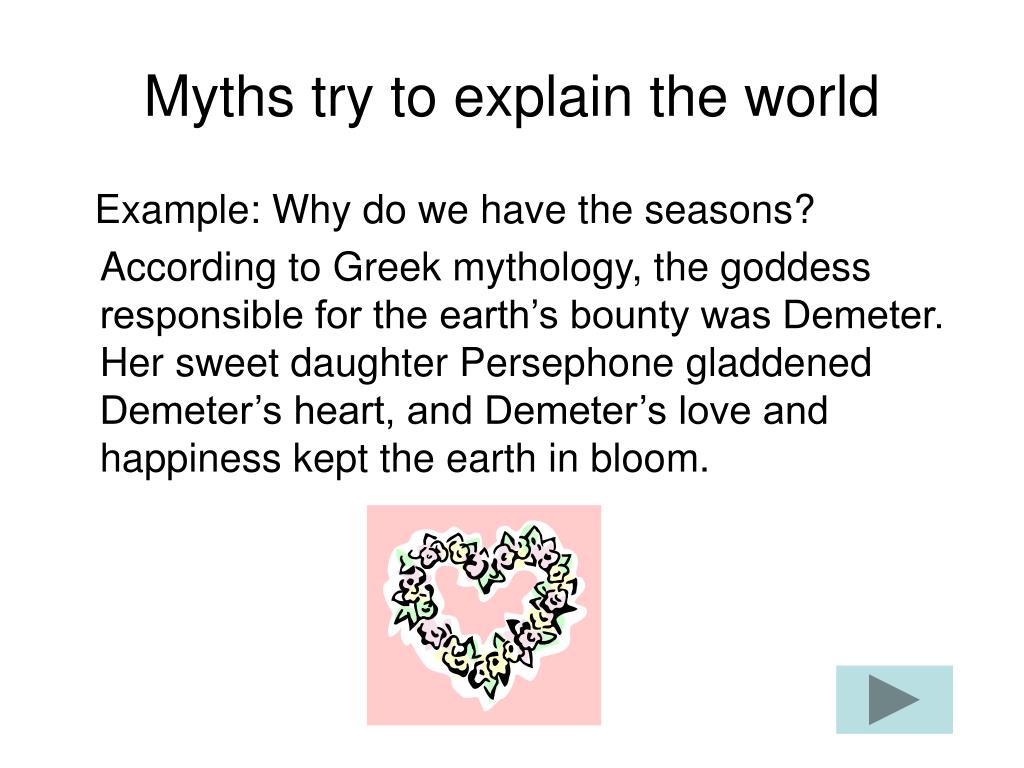 Myths try to explain the world

Example: Why do we have the seasons?

According to Greek mythology, the goddess responsible for the earth’s bounty was Demeter. Her sweet daughter Persephone gladdened Demeter’s heart, and Demeter’s love and happiness kept the earth in bloom.